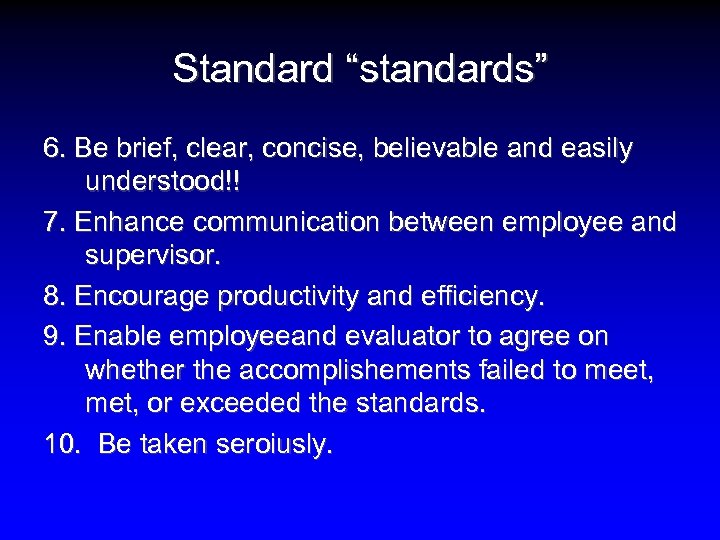 Standard “standards”

6. Be brief, clear, concise, believable and easily understood!!

7. Enhance communication between employee and supervisor.

8. Encourage productivity and efficiency.

9. Enable employeeand evaluator to agree on whether the accomplishements failed to meet, met, or exceeded the standards.

10. Be taken seroiusly.